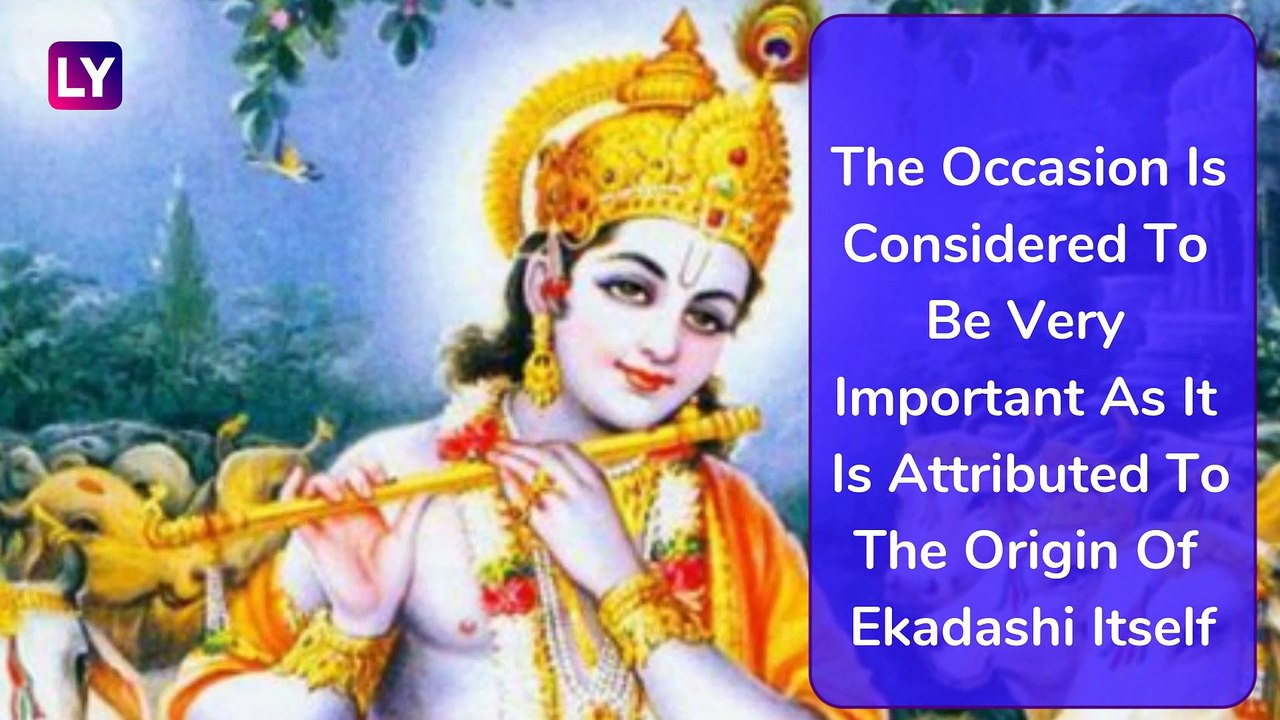 LY

The Occasion Is Considered To Be Very Important As It Is Attributed To The Origin Of Ekadashi Itself